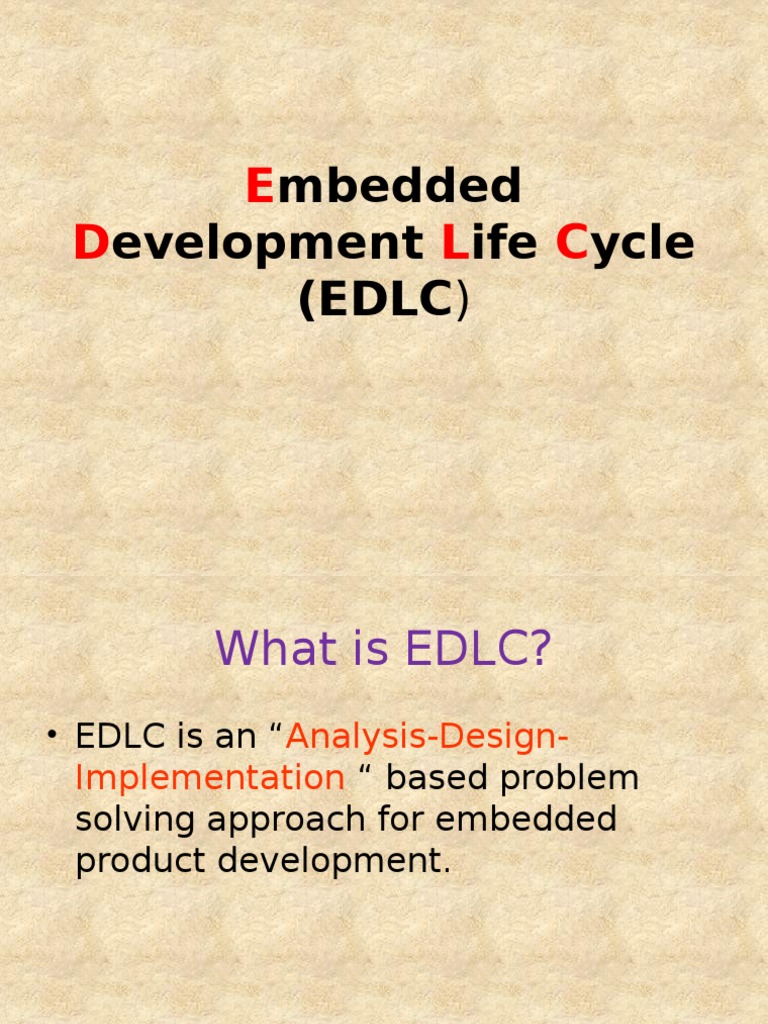 Embedded Development Life Cycle (EDLC)

What is EDLC?

• EDLC is an “Analysis-Design-Implementation “ based problem solving approach for embedded product development.